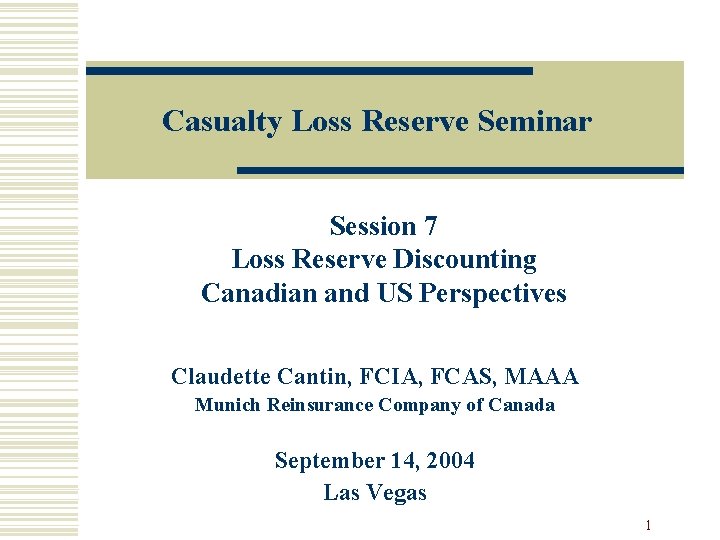 Casualty Loss Reserve Seminar

Session 7
Loss Reserve Discounting
Canadian and US Perspectives

Claudette Cantin, FCIA, FCAS, MAAA
Munich Reinsurance Company of Canada

September 14, 2004
Las Vegas

1